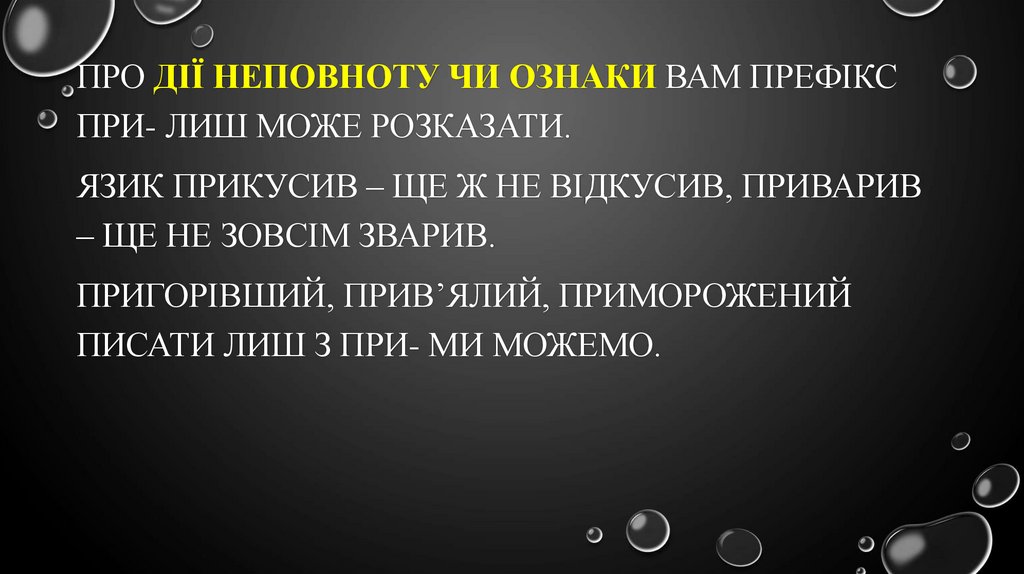 ПРО ДІЇ НЕПОВНОТУ ЧИ ОЗНАКИ ВАМ ПРЕФІКС ПРИ- ЛИШ МОЖЕ РОЗКАЗАТИ.

ЯЗИК ПРИКУСИВ – ЩЕ Ж НЕ ВІДКУСИВ, ПРИВАРИВ – ЩЕ НЕ ЗОВСІМ ЗВАРИВ.

ПРИГОРІВШИЙ, ПРИВ’ЯЛИЙ, ПРИМОРОЖЕНИЙ ПИСАТИ ЛИШ З ПРИ- МИ МОЖЕМО.